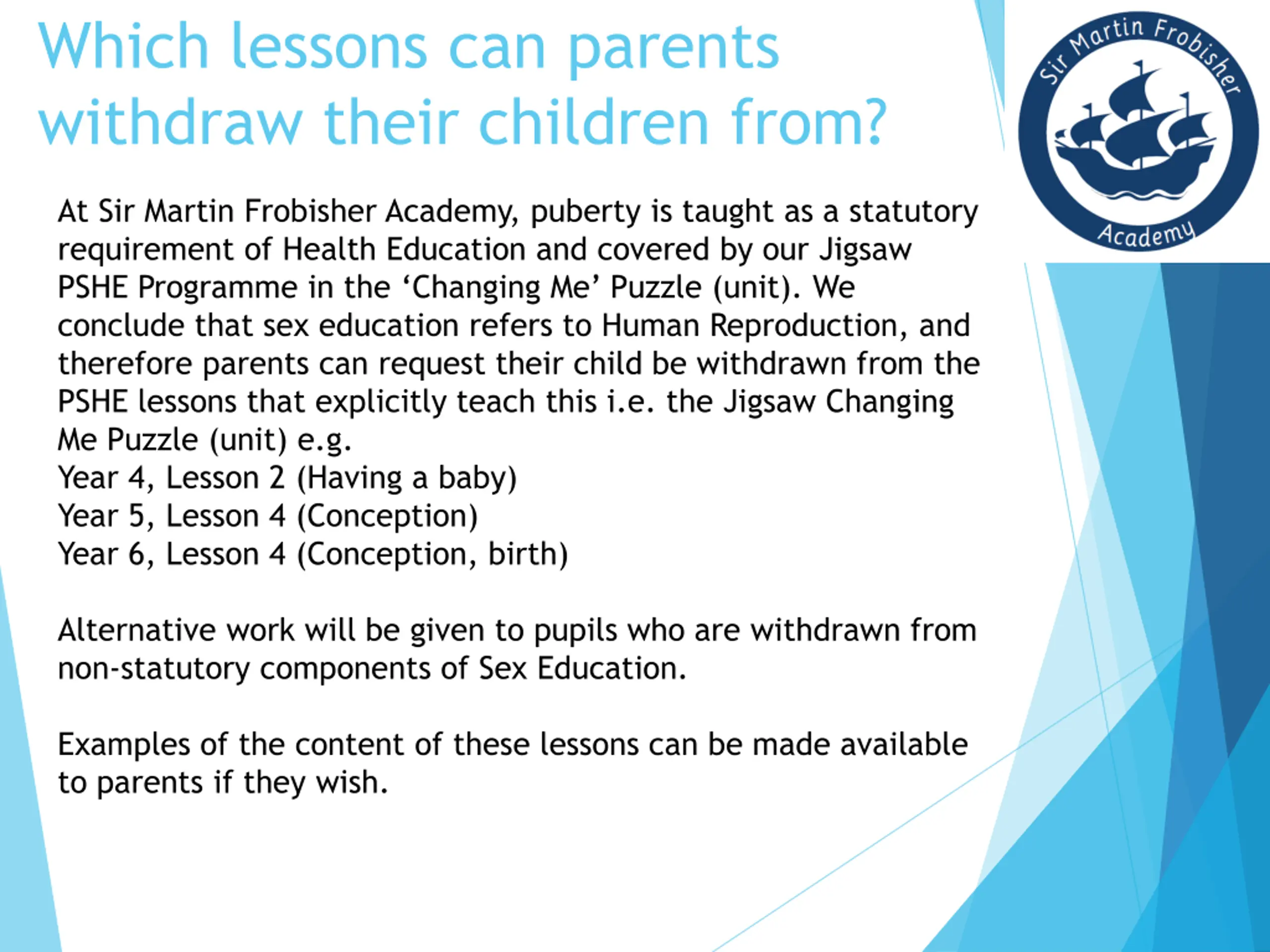 Which lessons can parents withdraw their children from?

Sir Martin Frobisher Academy

At Sir Martin Frobisher Academy, puberty is taught as a statutory requirement of Health Education and covered by our Jigsaw PSHE Programme in the ‘Changing Me’ Puzzle (unit). We conclude that sex education refers to Human Reproduction, and therefore parents can request their child be withdrawn from the PSHE lessons that explicitly teach this i.e. the Jigsaw Changing Me Puzzle (unit) e.g.
Year 4, Lesson 2 (Having a baby)
Year 5, Lesson 4 (Conception)
Year 6, Lesson 4 (Conception, birth)

Alternative work will be given to pupils who are withdrawn from non-statutory components of Sex Education.

Examples of the content of these lessons can be made available to parents if they wish.